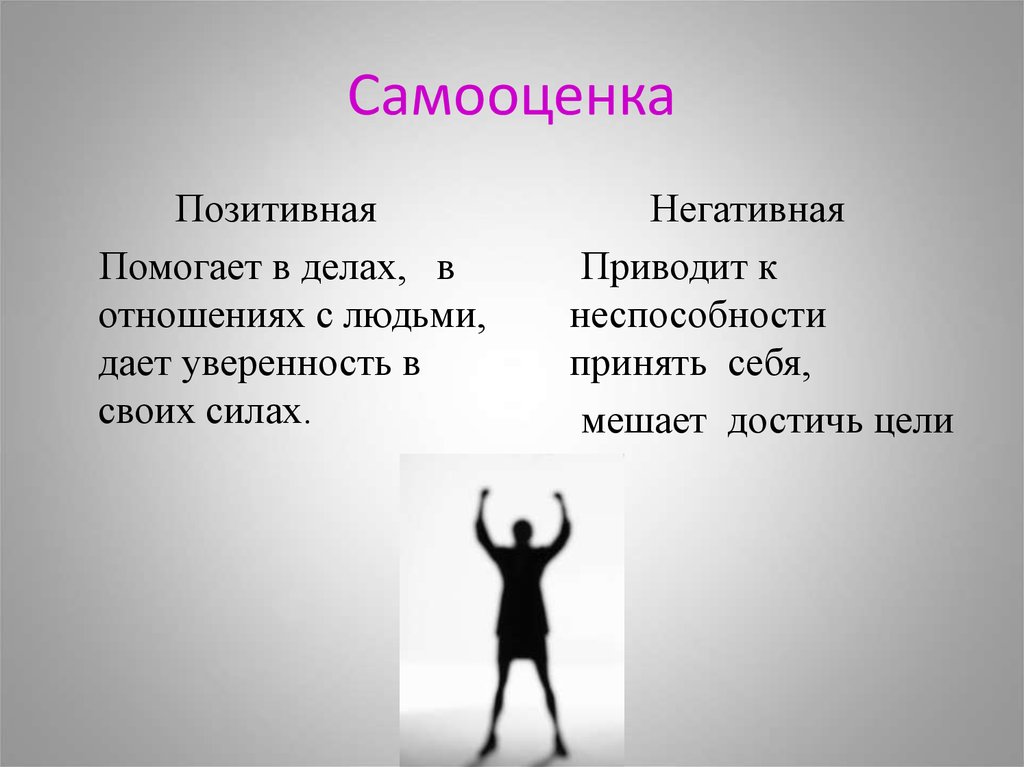 Самооценка

Позитивная

Помогает в делах, в отношениях с людьми, дает уверенность в своих силах.

Негативная

Приводит к неспособности принять себя,

мешает достичь цели